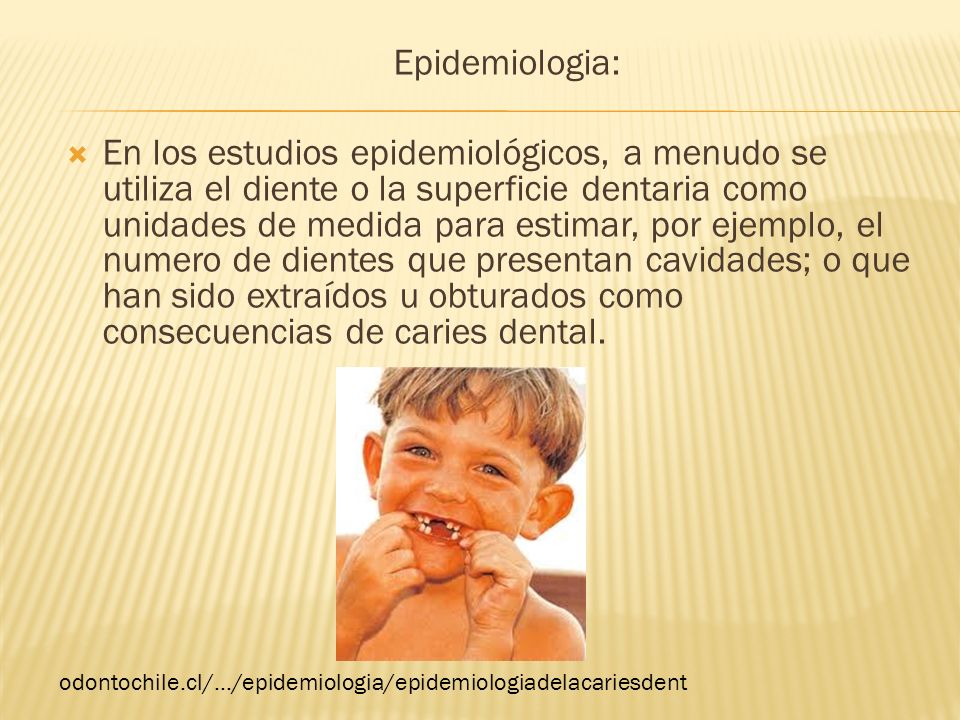 Epidemiologia:

En los estudios epidemiológicos, a menudo se utiliza el diente o la superficie dentaria como unidades de medida para estimar, por ejemplo, el numero de dientes que presentan cavidades; o que han sido extraídos u obturados como consecuencias de caries dental.

odontochile.cl/.../epidemiologia/epidemiologiadelacariesdent